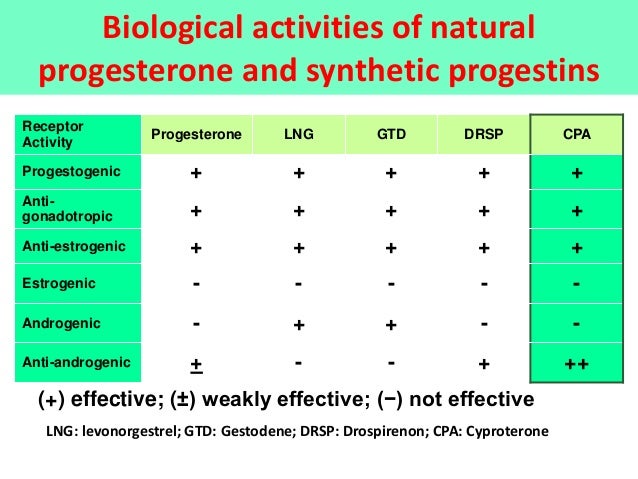 Biological activities of natural progesterone and synthetic progestins

| Receptor Activity | Progesterone | LNG | GTD | DRSP | CPA |
|---|---|---|---|---|---|
| Progestogenic | + | + | + | + | + |
| Anti-gonadotropic | + | + | + | + | + |
| Anti-estrogenic | + | + | + | + | + |
| Estrogenic | - | - | - | - | - |
| Androgenic | - | + | + | - | - |
| Anti-androgenic | ± | - | - | + | ++ |

(+) effective; (±) weakly effective; (−) not effective

LNG: levonorgestrel; GTD: Gestodene; DRSP: Drospirenon; CPA: Cyproterone